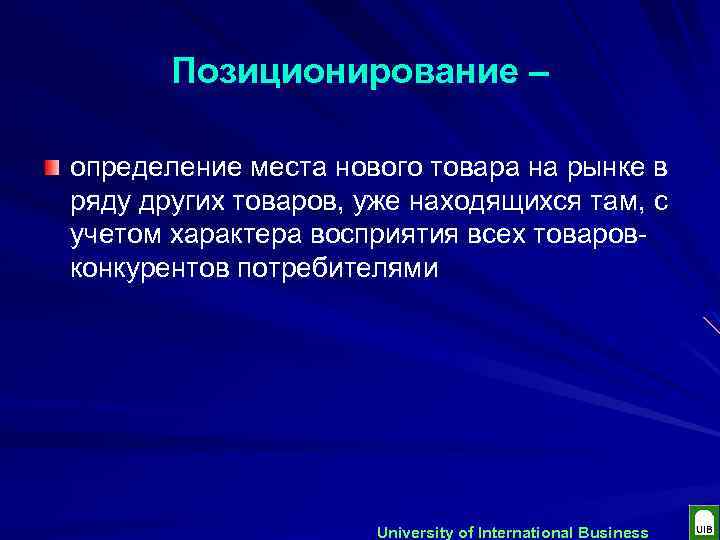 Позиционирование –

определение места нового товара на рынке в ряду других товаров, уже находящихся там, с учетом характера восприятия всех товаров-конкурентов потребителями

University of International Business

UIB